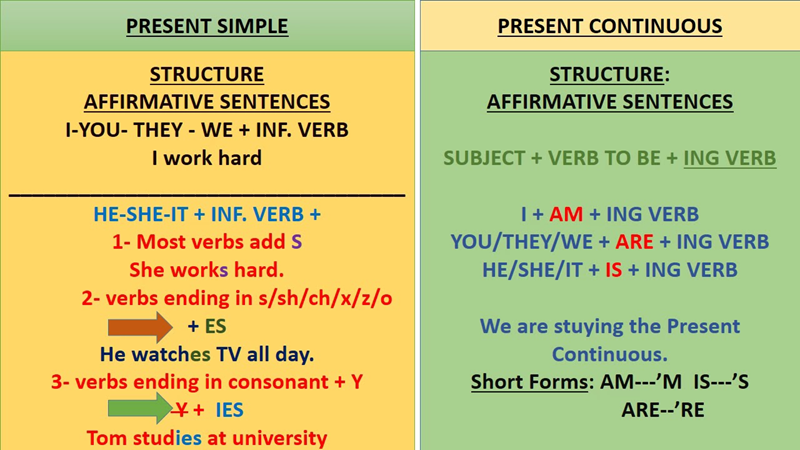 PRESENT SIMPLE

STRUCTURE
AFFIRMATIVE SENTENCES
I-YOU- THEY - WE + INF. VERB
I work hard

HE-SHE-IT + INF. VERB +
1- Most verbs add S
She works hard.
2- verbs ending in s/sh/ch/x/z/o
+ ES
He watches TV all day.
3- verbs ending in consonant + Y
Y + IES
Tom studies at university

PRESENT CONTINUOUS

STRUCTURE:
AFFIRMATIVE SENTENCES

SUBJECT + VERB TO BE + ING VERB

I + AM + ING VERB
YOU/THEY/WE + ARE + ING VERB
HE/SHE/IT + IS + ING VERB

We are stuying the Present Continuous.
Short Forms: AM---'M IS---'S
ARE--'RE